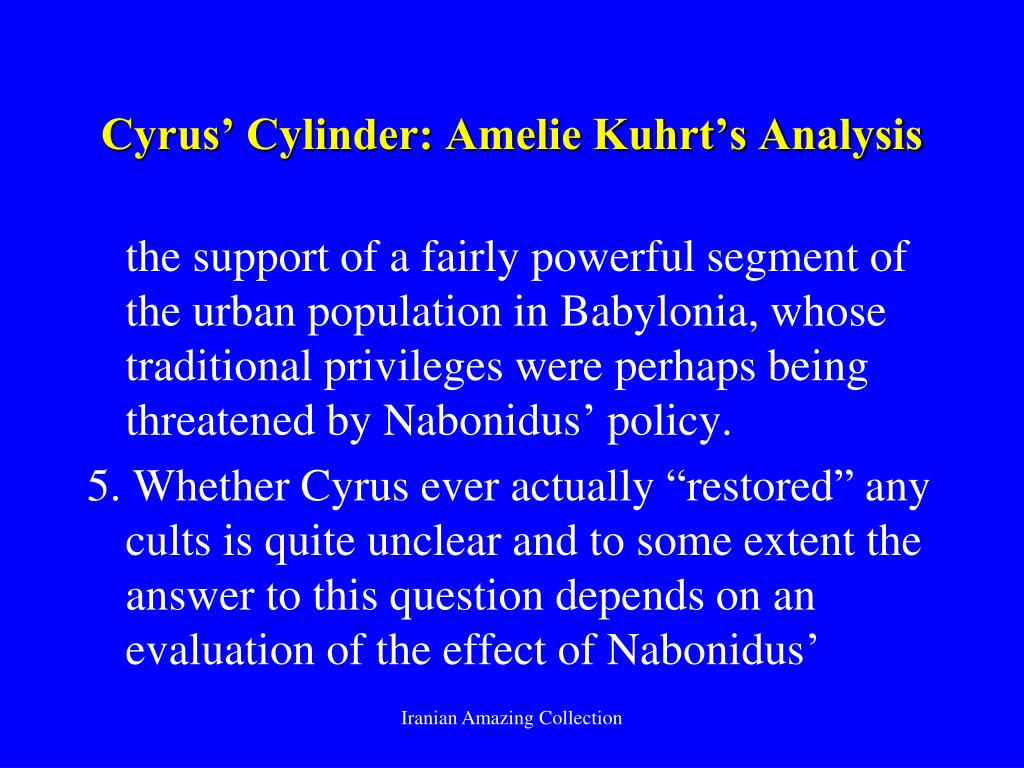 Cyrus’ Cylinder: Amelie Kuhrt’s Analysis

the support of a fairly powerful segment of the urban population in Babylonia, whose traditional privileges were perhaps being threatened by Nabonidus’ policy.

5. Whether Cyrus ever actually “restored” any cults is quite unclear and to some extent the answer to this question depends on an evaluation of the effect of Nabonidus’

Iranian Amazing Collection